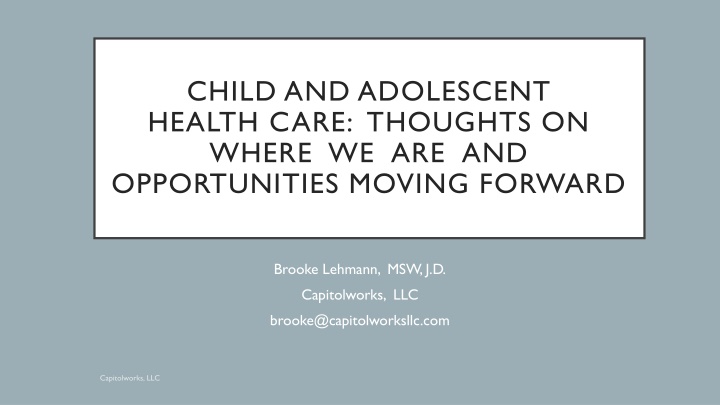 CHILD AND ADOLESCENT HEALTH CARE: THOUGHTS ON WHERE WE ARE AND OPPORTUNITIES MOVING FORWARD

Brooke Lehmann, MSW, J.D.

Capitolworks, LLC

brooke@capitolworksllc.com

Capitolworks, LLC